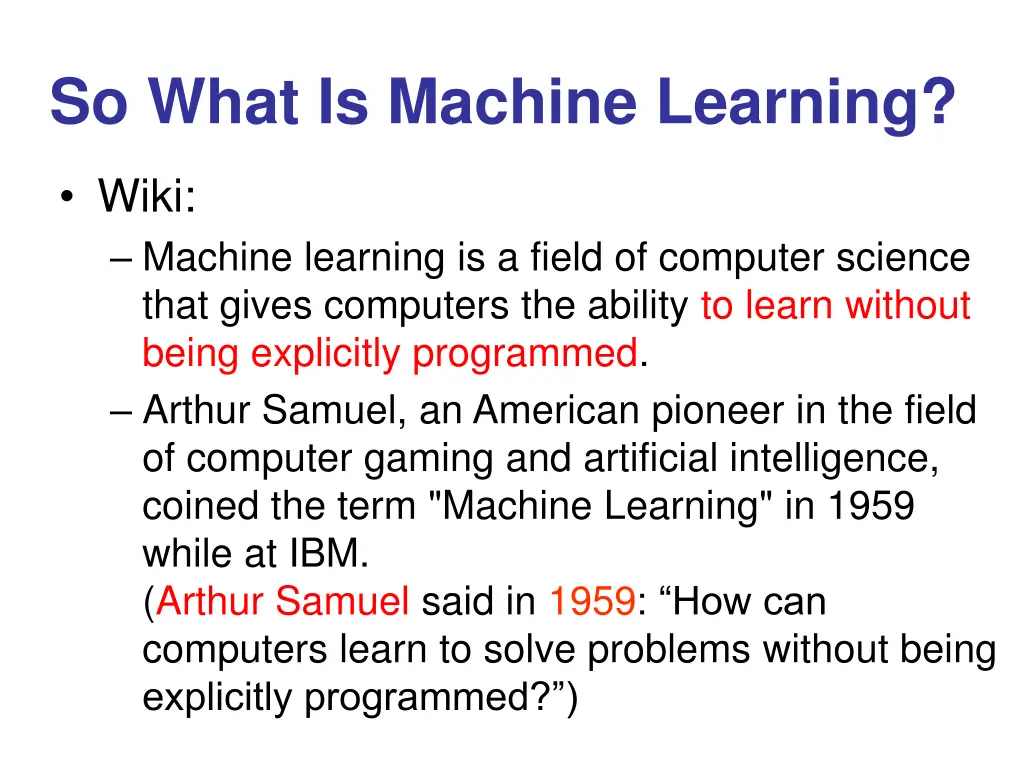 So What Is Machine Learning?

• Wiki:

– Machine learning is a field of computer science that gives computers the ability to learn without being explicitly programmed.

– Arthur Samuel, an American pioneer in the field of computer gaming and artificial intelligence, coined the term "Machine Learning" in 1959 while at IBM.
(Arthur Samuel said in 1959: “How can computers learn to solve problems without being explicitly programmed?”)